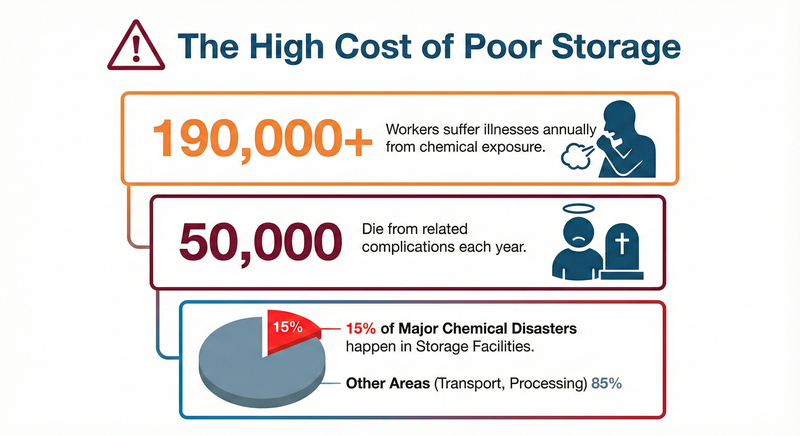 The High Cost of Poor Storage

190,000+ Workers suffer illnesses annually from chemical exposure.

50,000 Die from related complications each year.

15%

15% of Major Chemical Disasters happen in Storage Facilities.

Other Areas (Transport, Processing) 85%